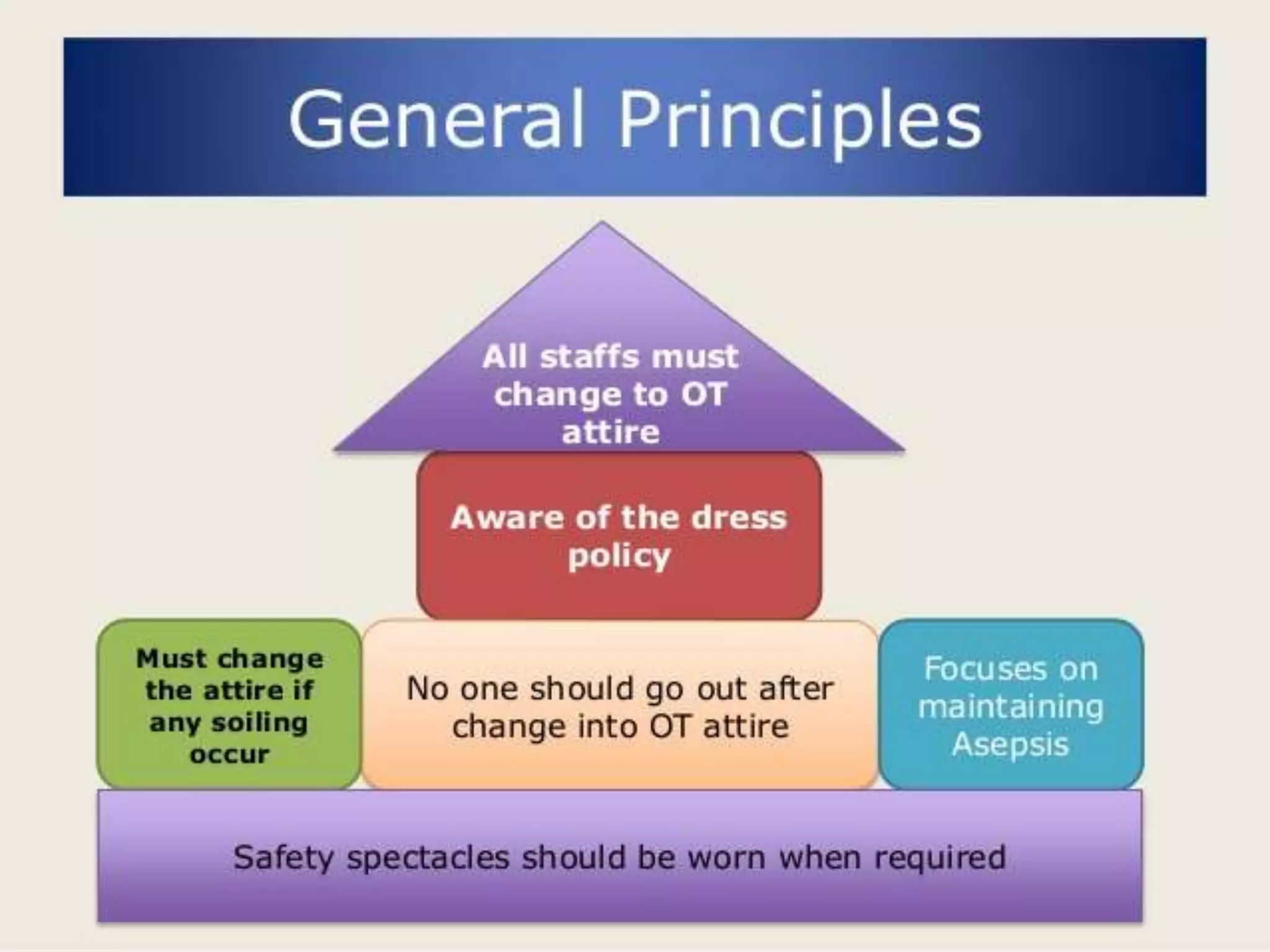 General Principles

All staffs must change to OT attire

Aware of the dress policy

Must change the attire if any soiling occur

No one should go out after change into OT attire

Focuses on maintaining Asepsis

Safety spectacles should be worn when required